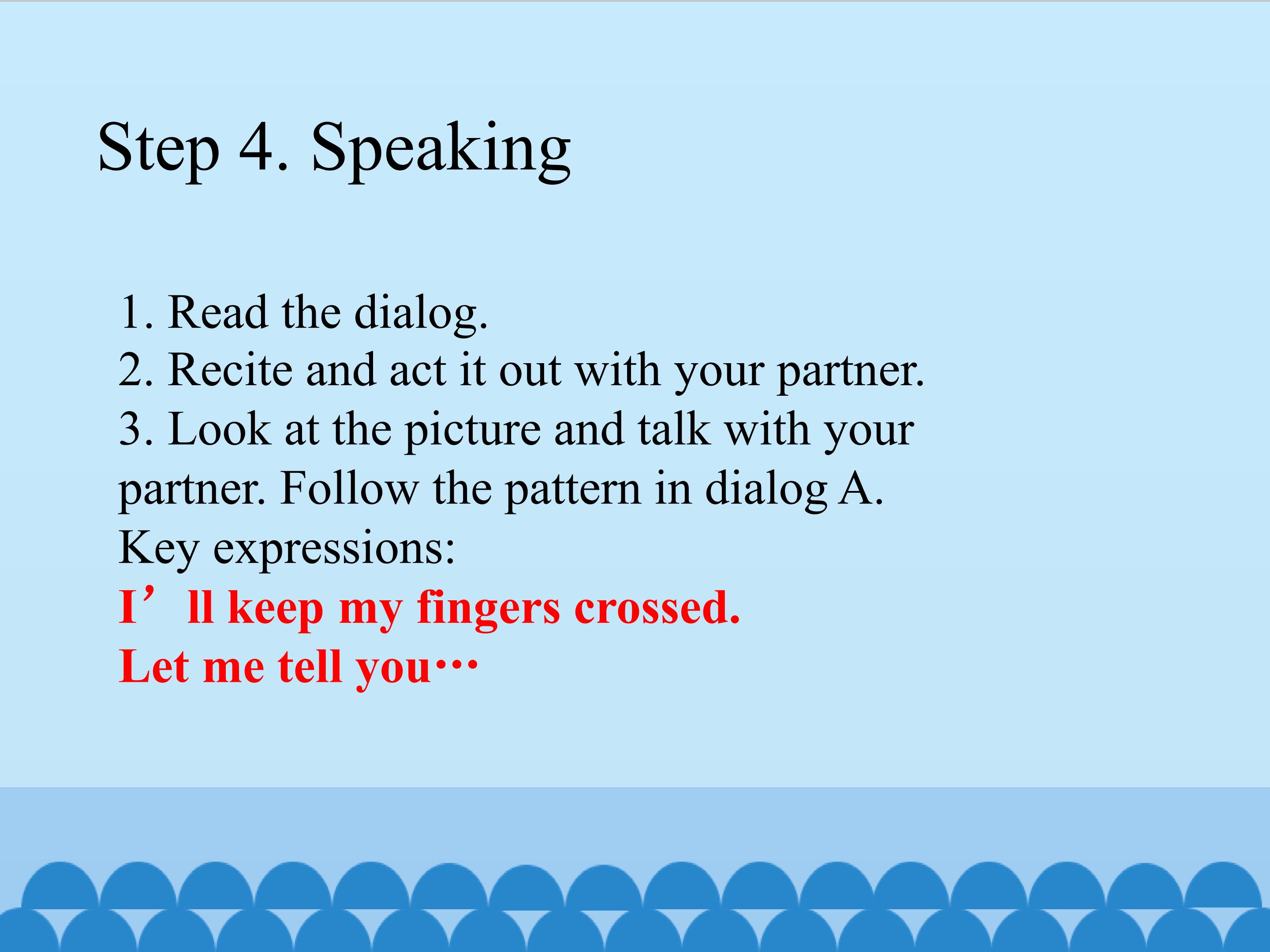 Step 4. Speaking

1. Read the dialog.
2. Recite and act it out with your partner.
3. Look at the picture and talk with your partner. Follow the pattern in dialog A.
Key expressions:
I'll keep my fingers crossed.
Let me tell you…